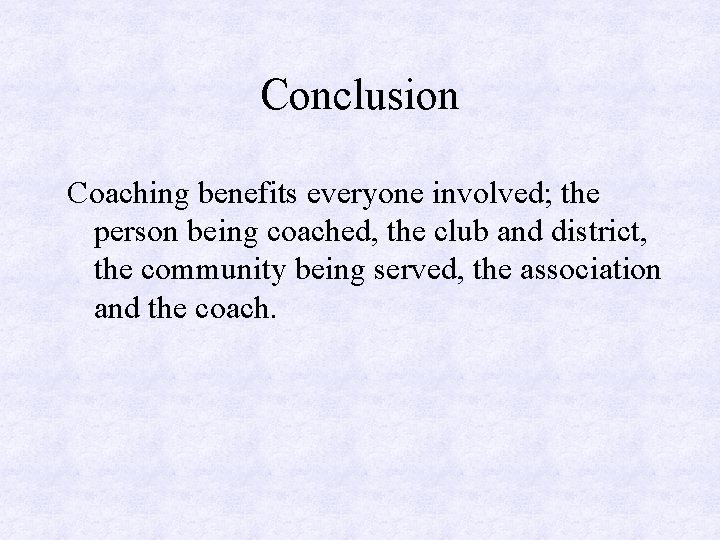 Conclusion

Coaching benefits everyone involved; the person being coached, the club and district, the community being served, the association and the coach.